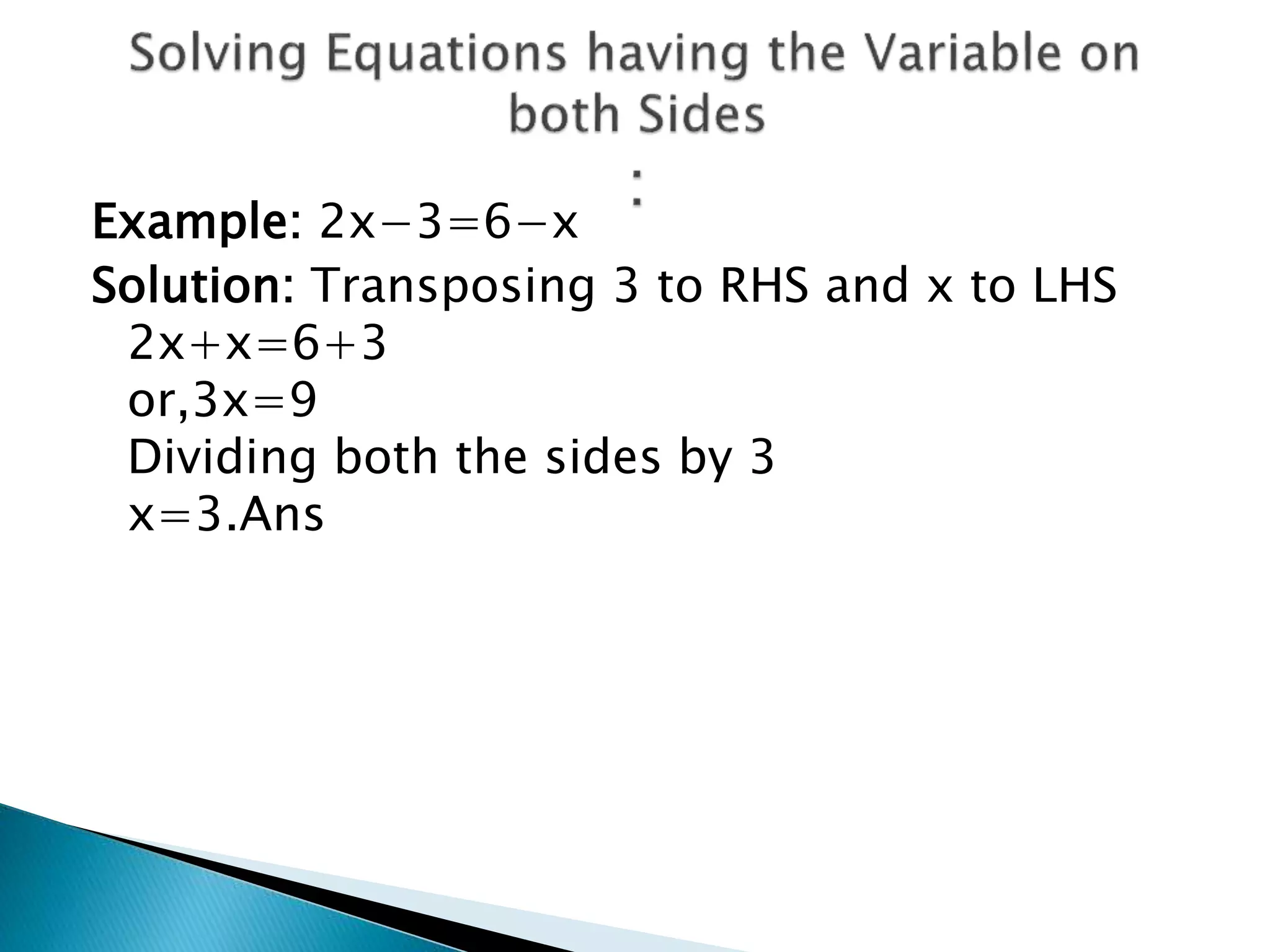 Solving Equations having the Variable on both Sides
:

Example: $2x-3=6-x$

Solution: Transposing 3 to RHS and x to LHS
$2x+x=6+3$
or,$3x=9$
Dividing both the sides by 3
$x=3$.Ans